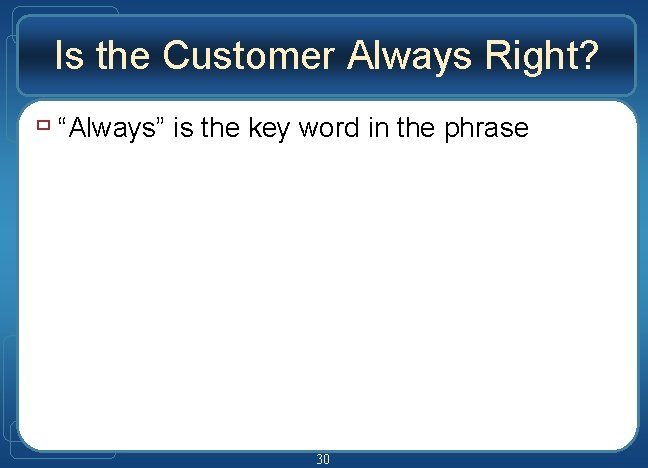 Is the Customer Always Right?

“Always” is the key word in the phrase

30